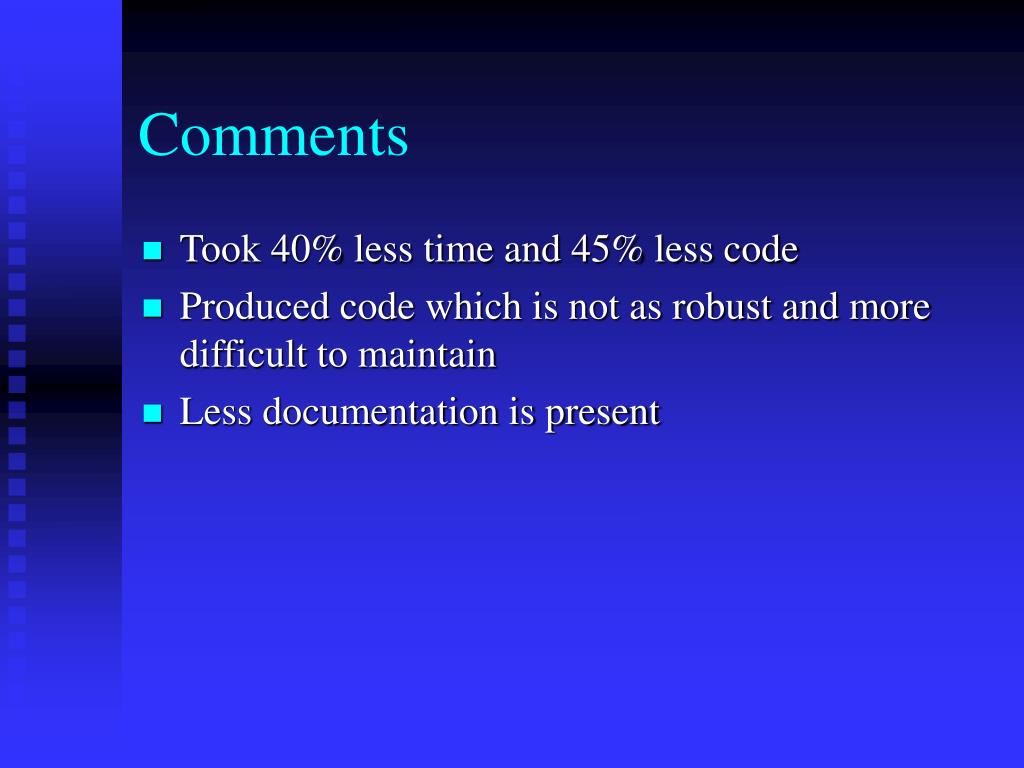 Comments

- Took 40% less time and 45% less code
- Produced code which is not as robust and more difficult to maintain
- Less documentation is present